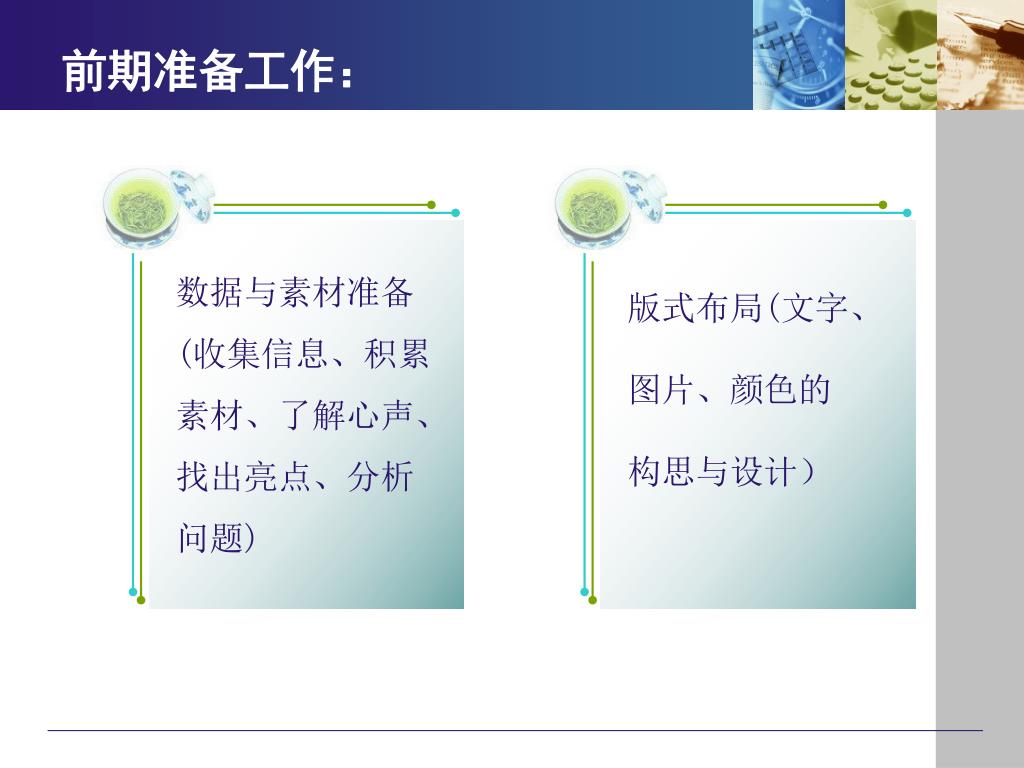 前期准备工作：

数据与素材准备(收集信息、积累素材、了解心声、找出亮点、分析问题)

版式布局(文字、图片、颜色的构思与设计）